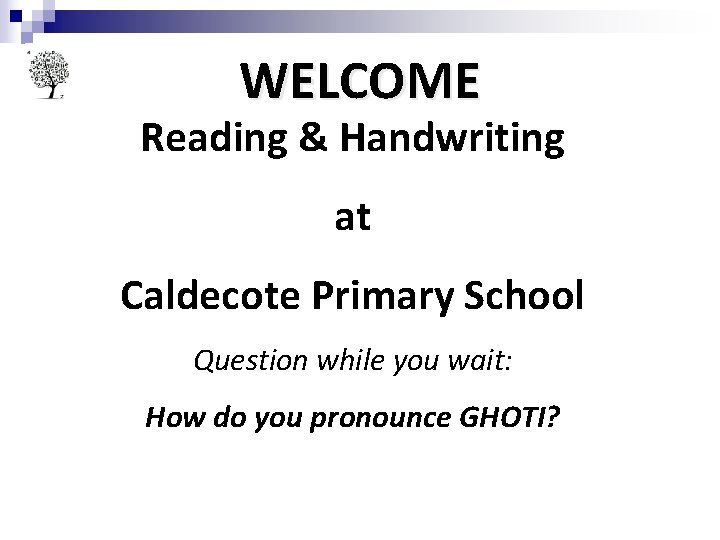 WELCOME
Reading & Handwriting

at

Caldecote Primary School

Question while you wait:

How do you pronounce GHOTI?